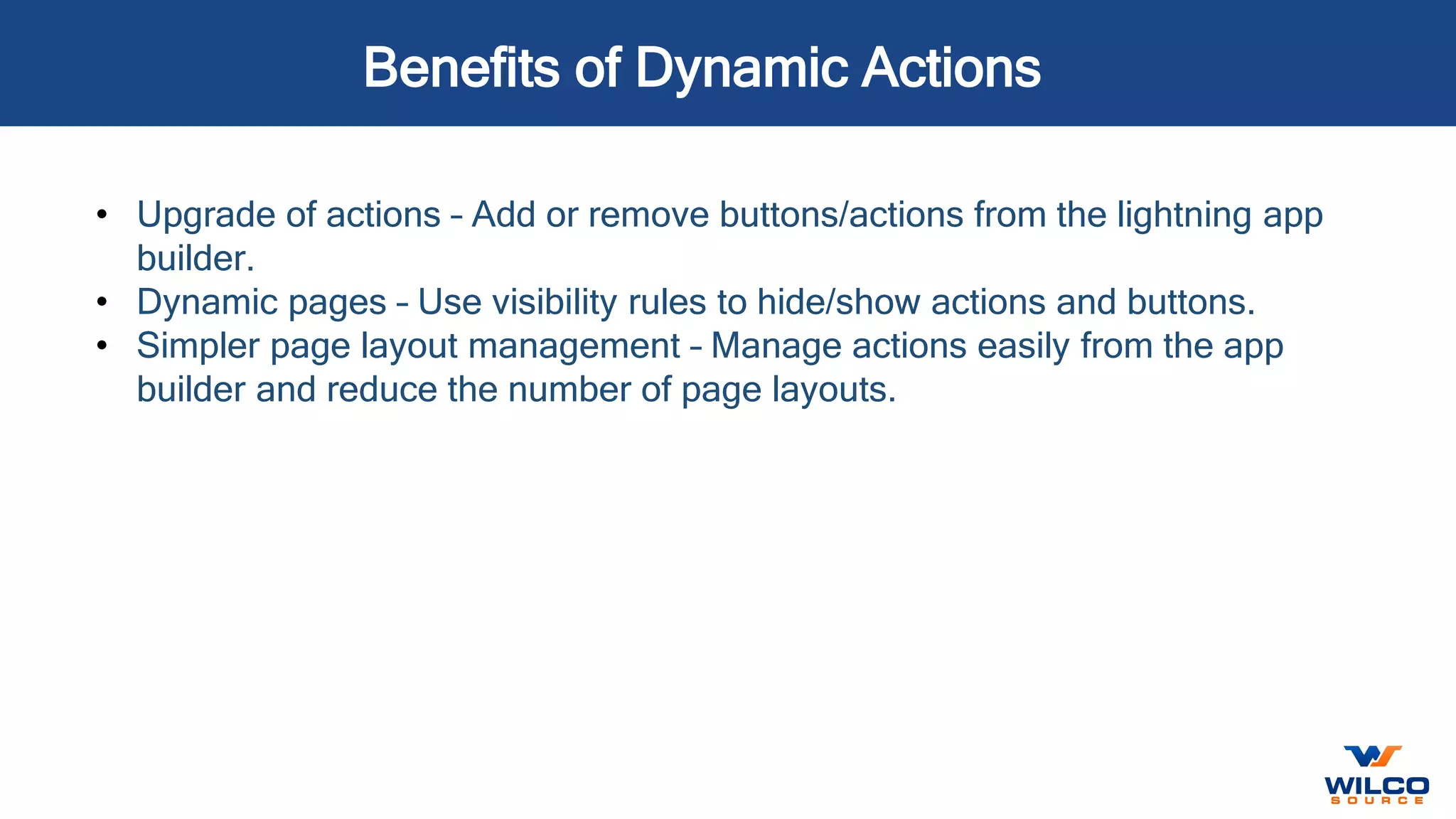 Benefits of Dynamic Actions

• Upgrade of actions – Add or remove buttons/actions from the lightning app builder.
• Dynamic pages – Use visibility rules to hide/show actions and buttons.
• Simpler page layout management – Manage actions easily from the app builder and reduce the number of page layouts.

WILCO
SOURCE